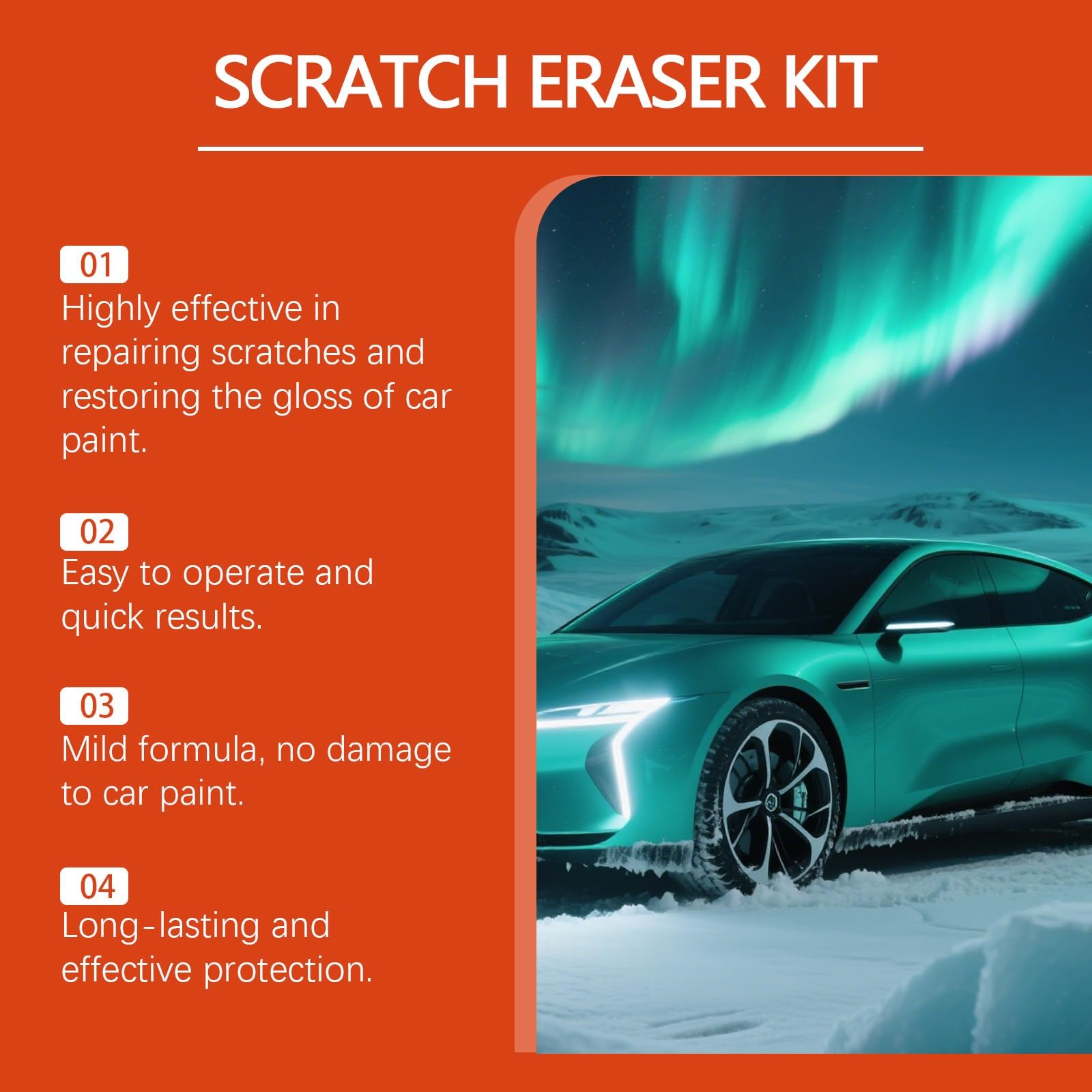 SCRATCH ERASER KIT

01
Highly effective in repairing scratches and restoring the gloss of car paint.

02
Easy to operate and quick results.

03
Mild formula, no damage to car paint.

04
Long-lasting and effective protection.